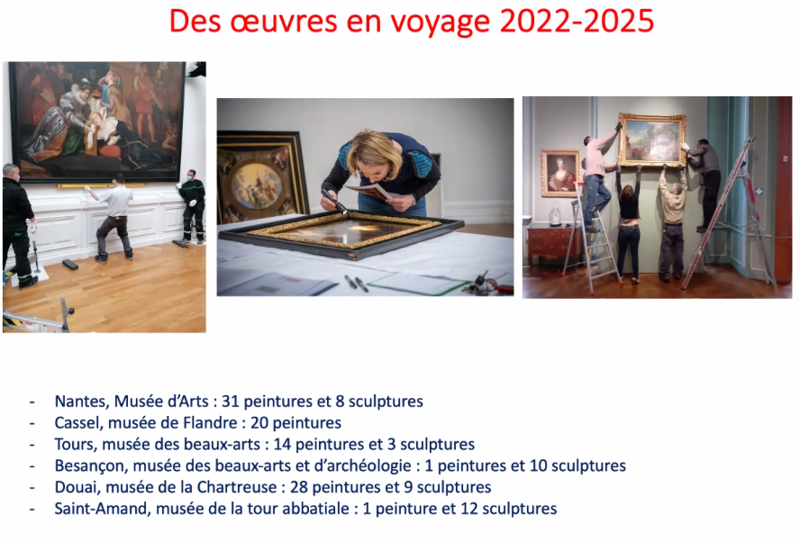 Des œuvres en voyage 2022-2025

- Nantes, Musée d'Arts : 31 peintures et 8 sculptures
- Cassel, musée de Flandre : 20 peintures
- Tours, musée des beaux-arts : 14 peintures et 3 sculptures
- Besançon, musée des beaux-arts et d'archéologie : 1 peintures et 10 sculptures
- Douai, musée de la Chartreuse : 28 peintures et 9 sculptures
- Saint-Amand, musée de la tour abbatiale : 1 peinture et 12 sculptures